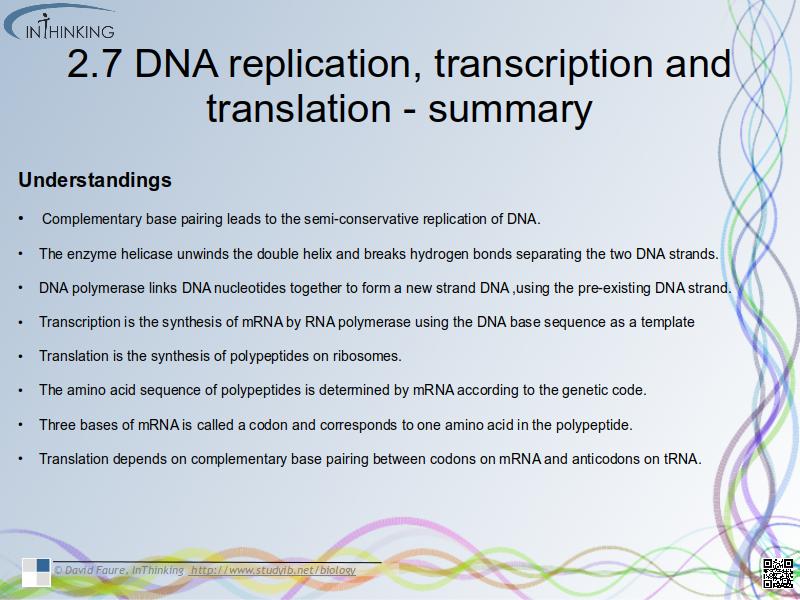 INTHINKING

2.7 DNA replication, transcription and translation - summary

Understandings

• Complementary base pairing leads to the semi-conservative replication of DNA.

• The enzyme helicase unwinds the double helix and breaks hydrogen bonds separating the two DNA strands.

• DNA polymerase links DNA nucleotides together to form a new strand DNA ,using the pre-existing DNA strand.

• Transcription is the synthesis of mRNA by RNA polymerase using the DNA base sequence as a template

• Translation is the synthesis of polypeptides on ribosomes.

• The amino acid sequence of polypeptides is determined by mRNA according to the genetic code.

• Three bases of mRNA is called a codon and corresponds to one amino acid in the polypeptide.

• Translation depends on complementary base pairing between codons on mRNA and anticodons on tRNA.

© David Faure, InThinking http://www.studyib.net/biology